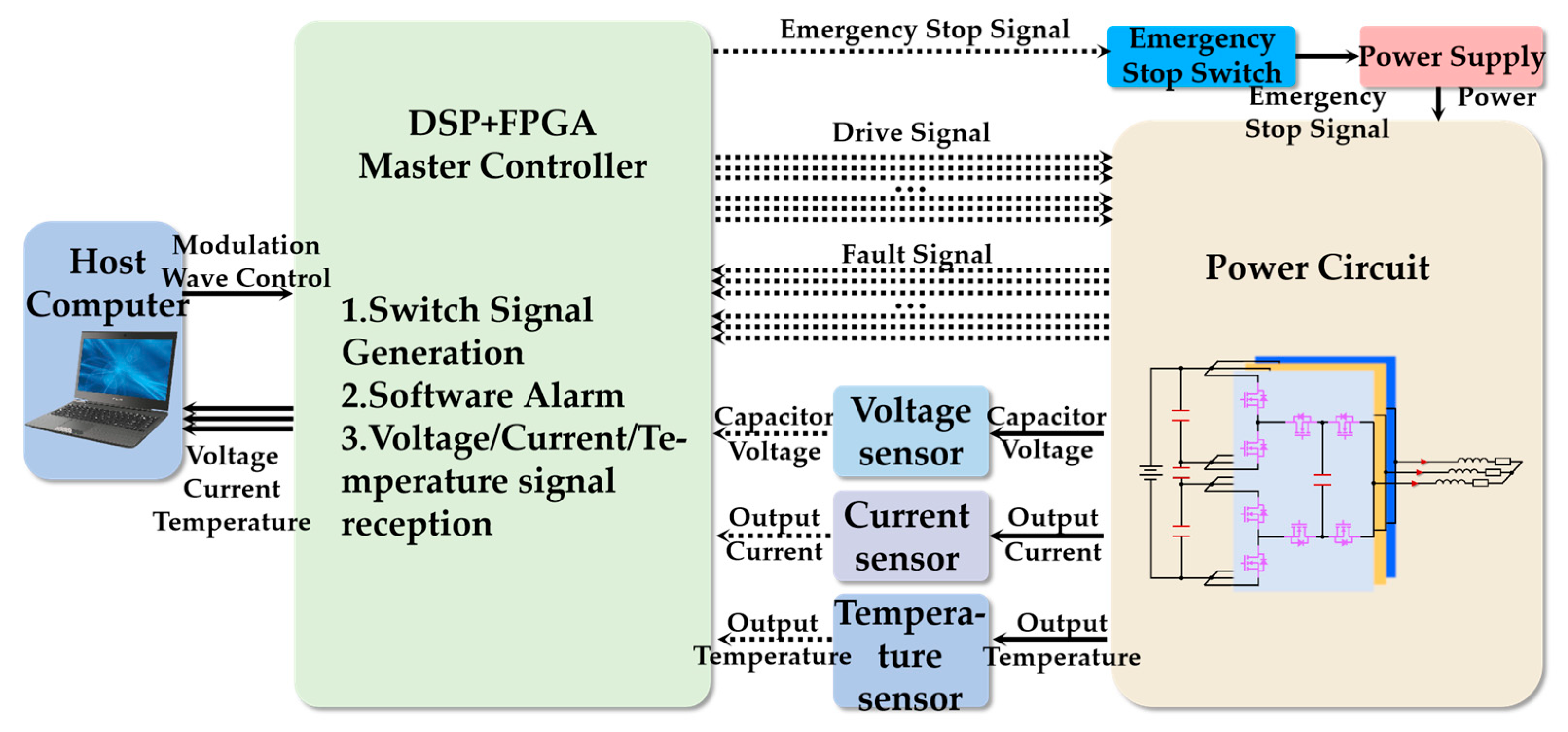 Host Computer

Modulation Wave Control

Voltage
Current
Temperature

DSP+FPGA
Master Controller

1.Switch Signal Generation
2.Software Alarm
3.Voltage/Current/Temperature signal reception

Emergency Stop Signal

Emergency Stop Switch

Power Supply

Emergency Stop Signal

Power

Drive Signal

...

Fault Signal

...

Power Circuit

Capacitor Voltage

Voltage sensor

Capacitor Voltage

Output Current

Current sensor

Output Current

Output Temperature

Temperature sensor

Output Temperature